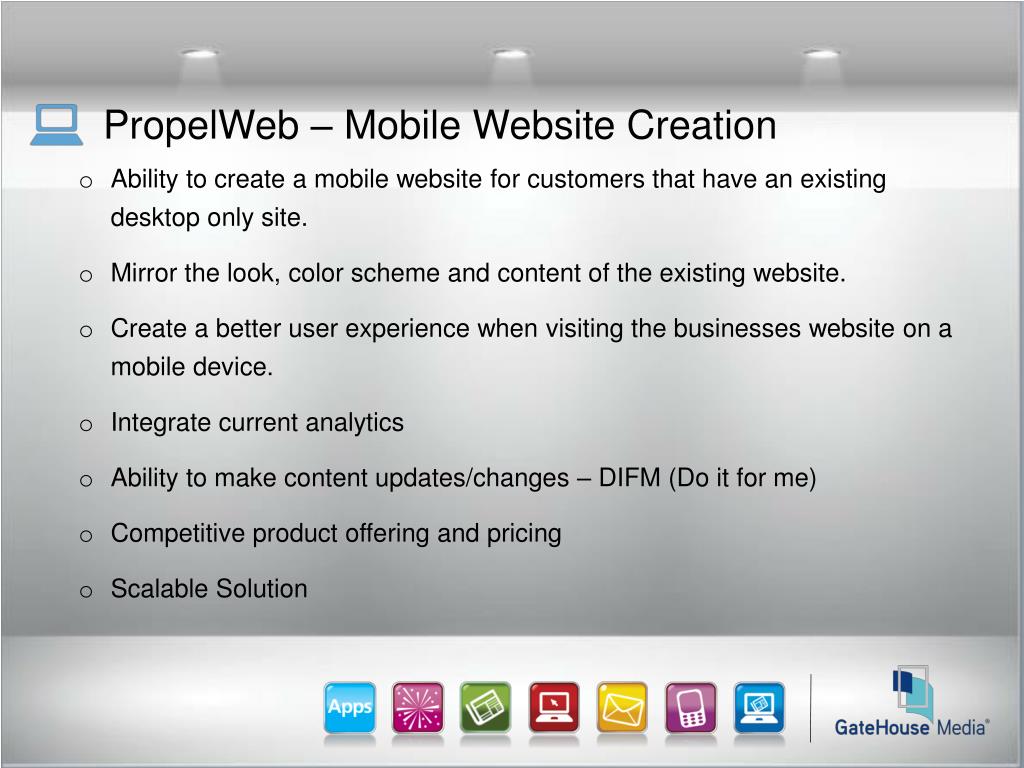 PropelWeb – Mobile Website Creation

o Ability to create a mobile website for customers that have an existing desktop only site.

o Mirror the look, color scheme and content of the existing website.

o Create a better user experience when visiting the businesses website on a mobile device.

o Integrate current analytics

o Ability to make content updates/changes – DIFM (Do it for me)

o Competitive product offering and pricing

o Scalable Solution

Apps

GateHouse Media®